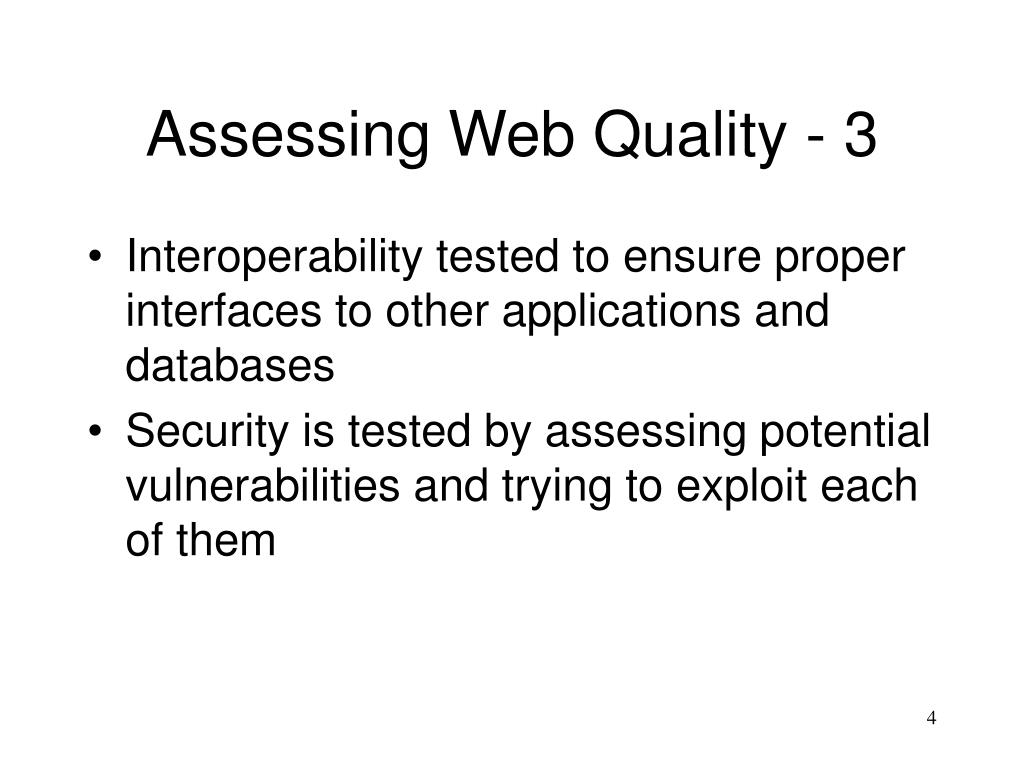 Assessing Web Quality - 3

• Interoperability tested to ensure proper interfaces to other applications and databases
• Security is tested by assessing potential vulnerabilities and trying to exploit each of them

4